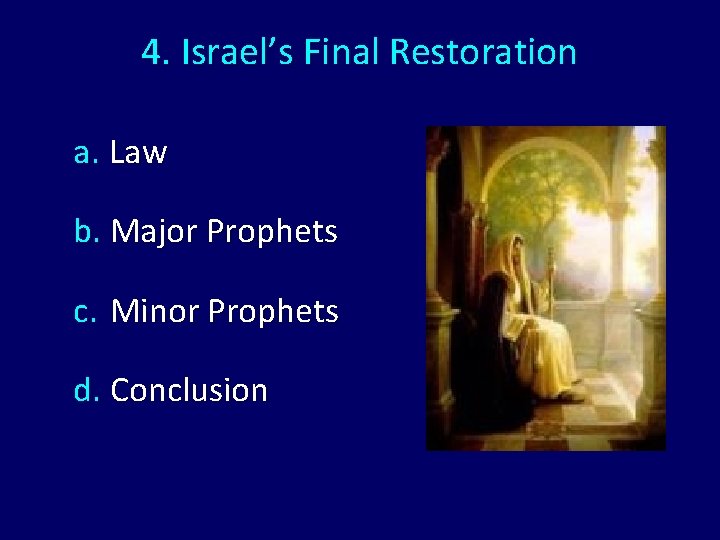 4. Israel’s Final Restoration

a. Law

b. Major Prophets

c. Minor Prophets

d. Conclusion